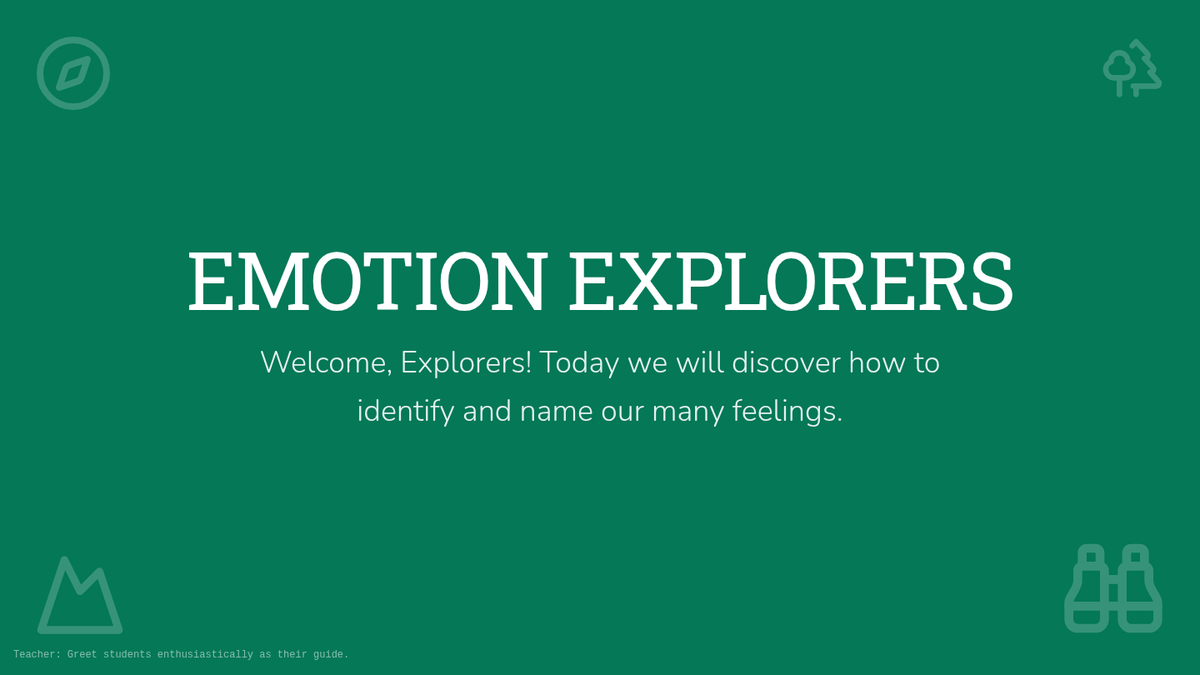 EMOTION EXPLORERS

Welcome, Explorers! Today we will discover how to identify and name our many feelings.

Teacher: Greet students enthusiastically as their guide.